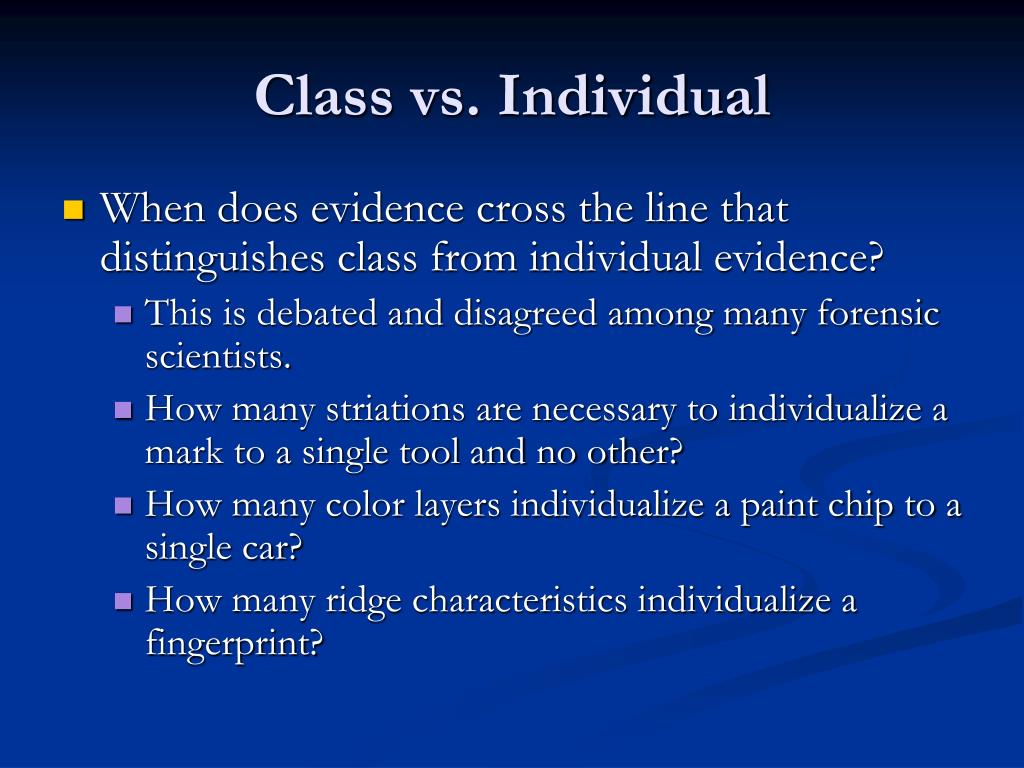 Class vs. Individual

When does evidence cross the line that distinguishes class from individual evidence?

This is debated and disagreed among many forensic scientists.

How many striations are necessary to individualize a mark to a single tool and no other?

How many color layers individualize a paint chip to a single car?

How many ridge characteristics individualize a fingerprint?